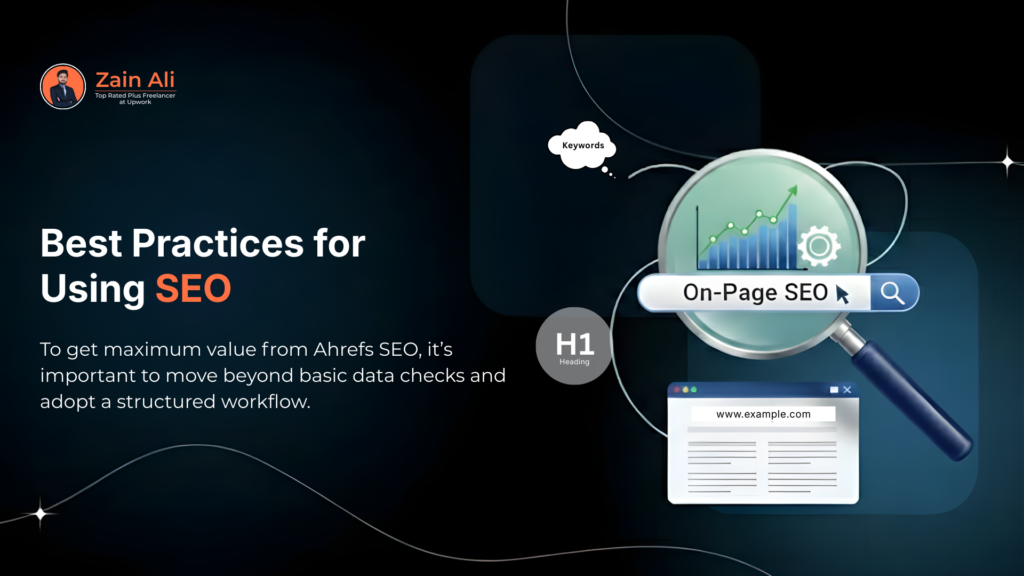 Zain Ali
Top Rated Plus Freelancer at Upwork

Best Practices for Using SEO

To get maximum value from Ahrefs SEO, it's important to move beyond basic data checks and adopt a structured workflow.

Keywords

On-Page SEO

H1
Heading

www.example.com